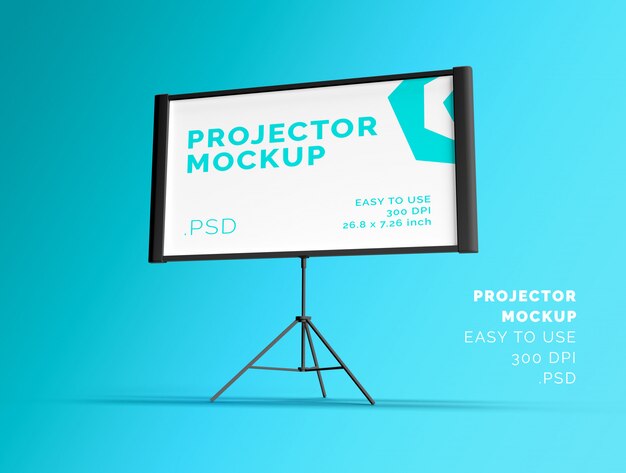 PROJECTOR
MOCKUP

EASY TO USE
300 DPI
26.8 x 7.26 inch

.PSD

PROJECTOR
MOCKUP
EASY TO USE
300 DPI
.PSD